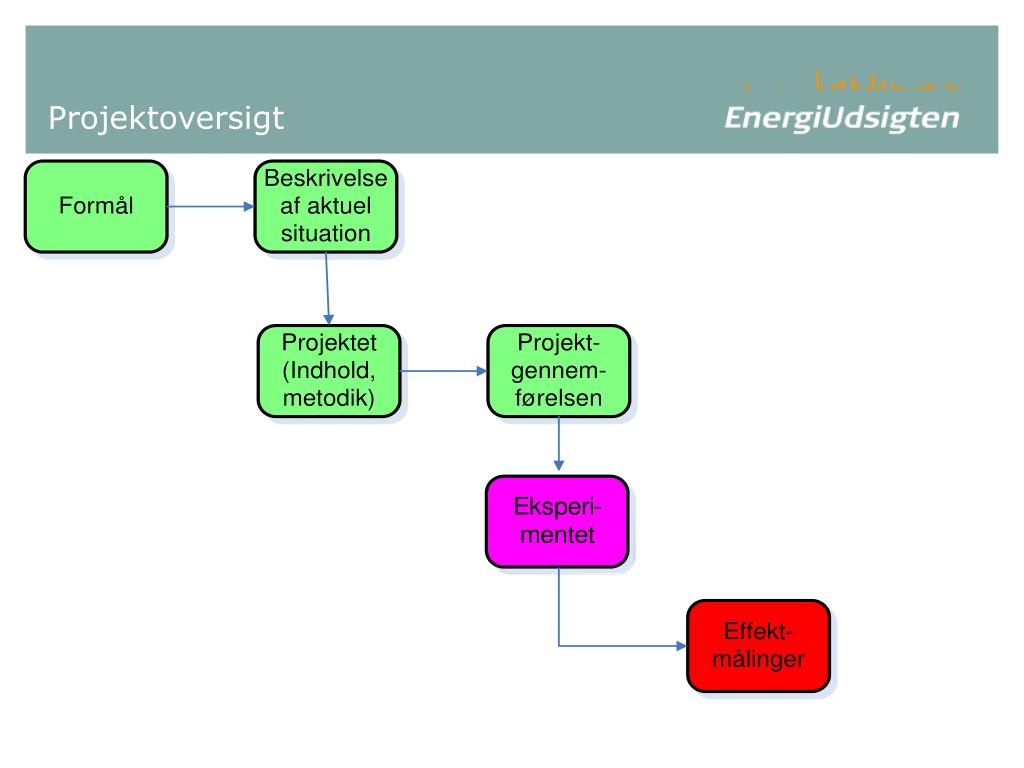 Projektoversigt

EnergiUdsigten

Formål

Beskrivelse af aktuel situation

Projektet (Indhold, metodik)

Projekt-gennem-førelsen

Eksperi-mentet

Effekt-målinger